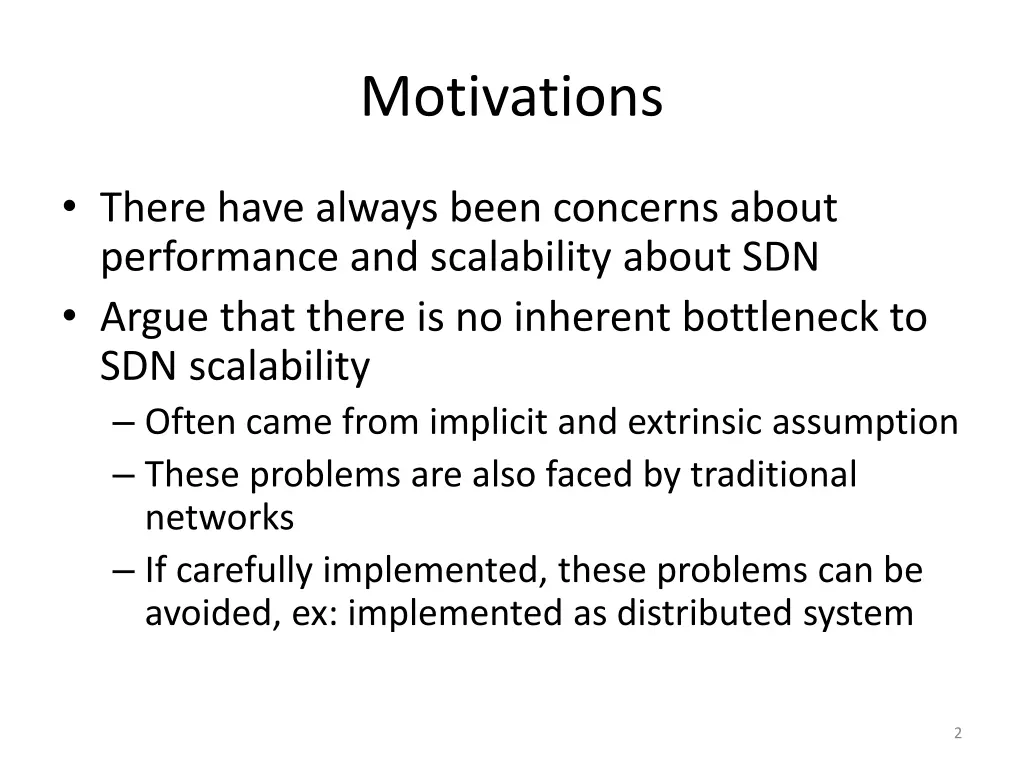 Motivations

• There have always been concerns about performance and scalability about SDN
• Argue that there is no inherent bottleneck to SDN scalability
– Often came from implicit and extrinsic assumption
– These problems are also faced by traditional networks
– If carefully implemented, these problems can be avoided, ex: implemented as distributed system

2